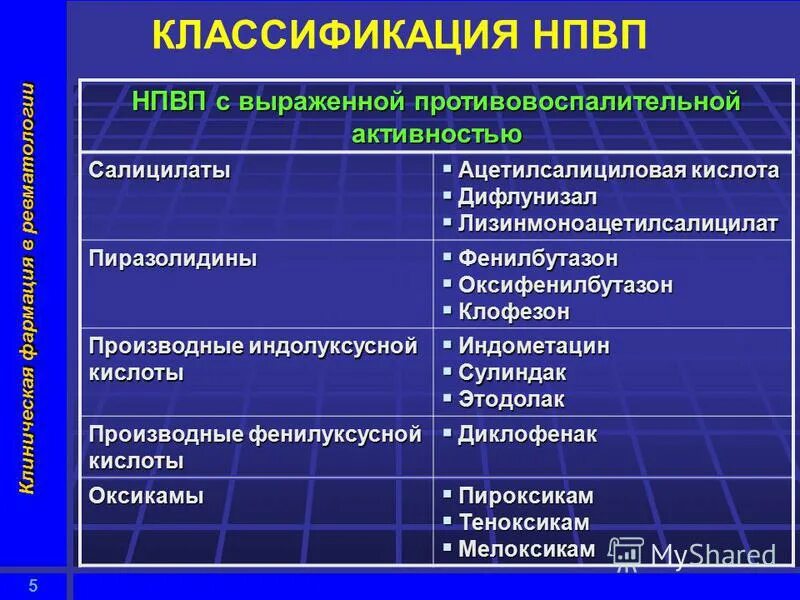 Клиническая фармация в ревматологии

КЛАССИФИКАЦИЯ НПВП

| НПВП с выраженной противовоспалительной активностью | |
|---|---|
| Салицилаты | ▪ Ацетилсалициловая кислота ▪ Дифлунизал ▪ Лизинмоноацетилсалицилат |
| Пиразолидины | ▪ Фенилбутазон ▪ Оксифенилбутазон ▪ Клофезон |
| Производные индолуксусной кислоты | ▪ Индометацин ▪ Сулиндак ▪ Этодолак |
| Производные фенилуксусной кислоты | ▪ Диклофенак |
| Оксикамы | ▪ Пироксикам ▪ Теноксикам ▪ Мелоксикам |

MyShared

5